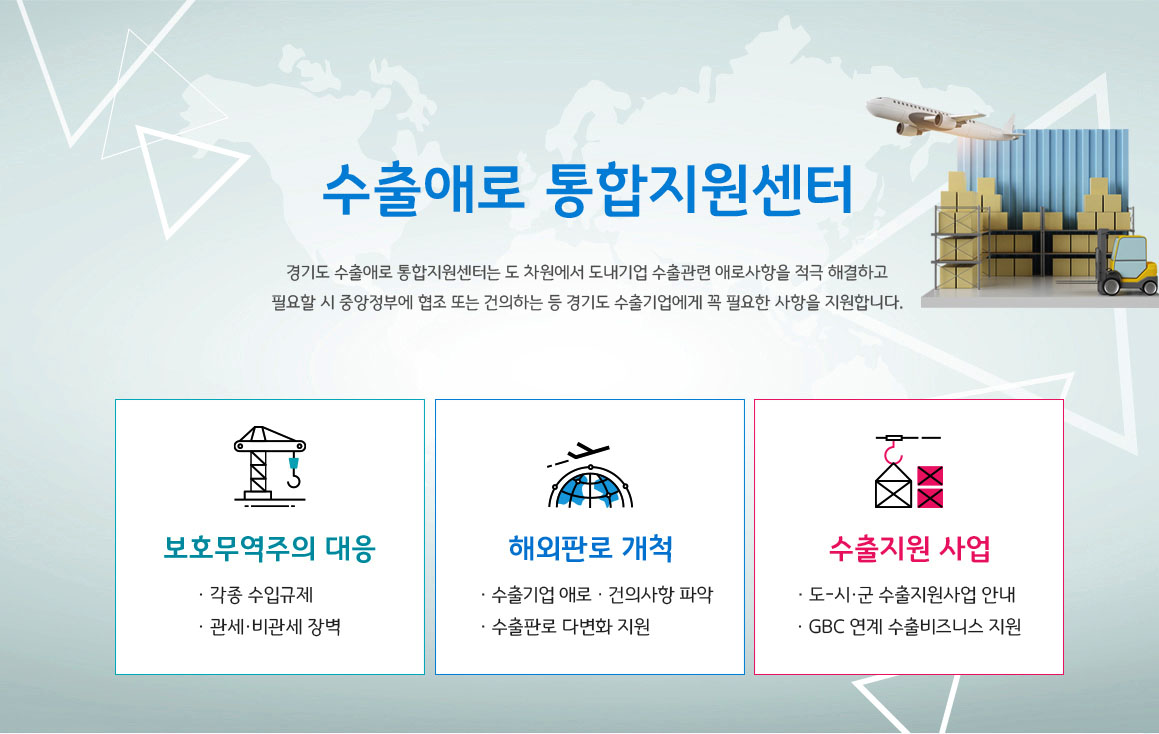 수출애로 통합지원센터

경기도 수출애로 통합지원센터는 도 차원에서 도내기업 수출관련 애로사항을 적극 해결하고
필요할 시 중앙정부에 협조 또는 건의하는 등 경기도 수출기업에게 꼭 필요한 사항을 지원합니다.

보호무역주의 대응

· 각종 수입규제
· 관세·비관세 장벽

해외판로 개척

· 수출기업 애로 · 건의사항 파악
· 수출판로 다변화 지원

수출지원 사업

· 도-시·군 수출지원사업 안내
· GBC 연계 수출비즈니스 지원